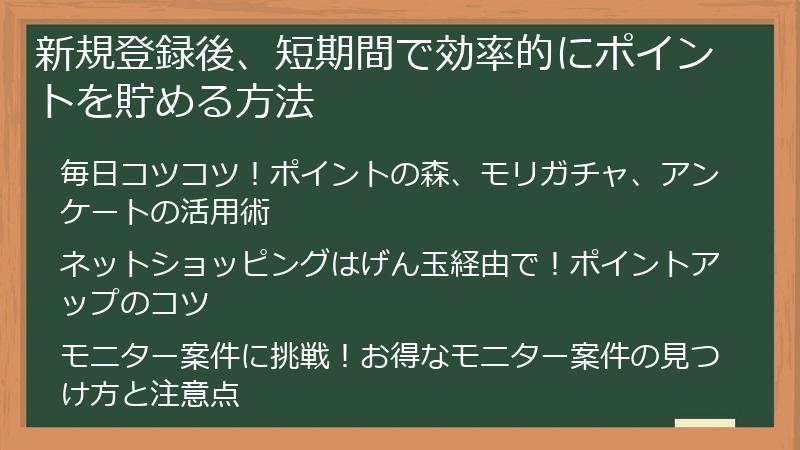 新規登録後、短期間で効率的にポイントを貯める方法

毎日コツコツ！ポイントの森、モリガチャ、アンケートの活用術

ネットショッピングはげん玉経由で！ポイントアップのコツ

モニター案件に挑戦！お得なモニター案件の見つけ方と注意点